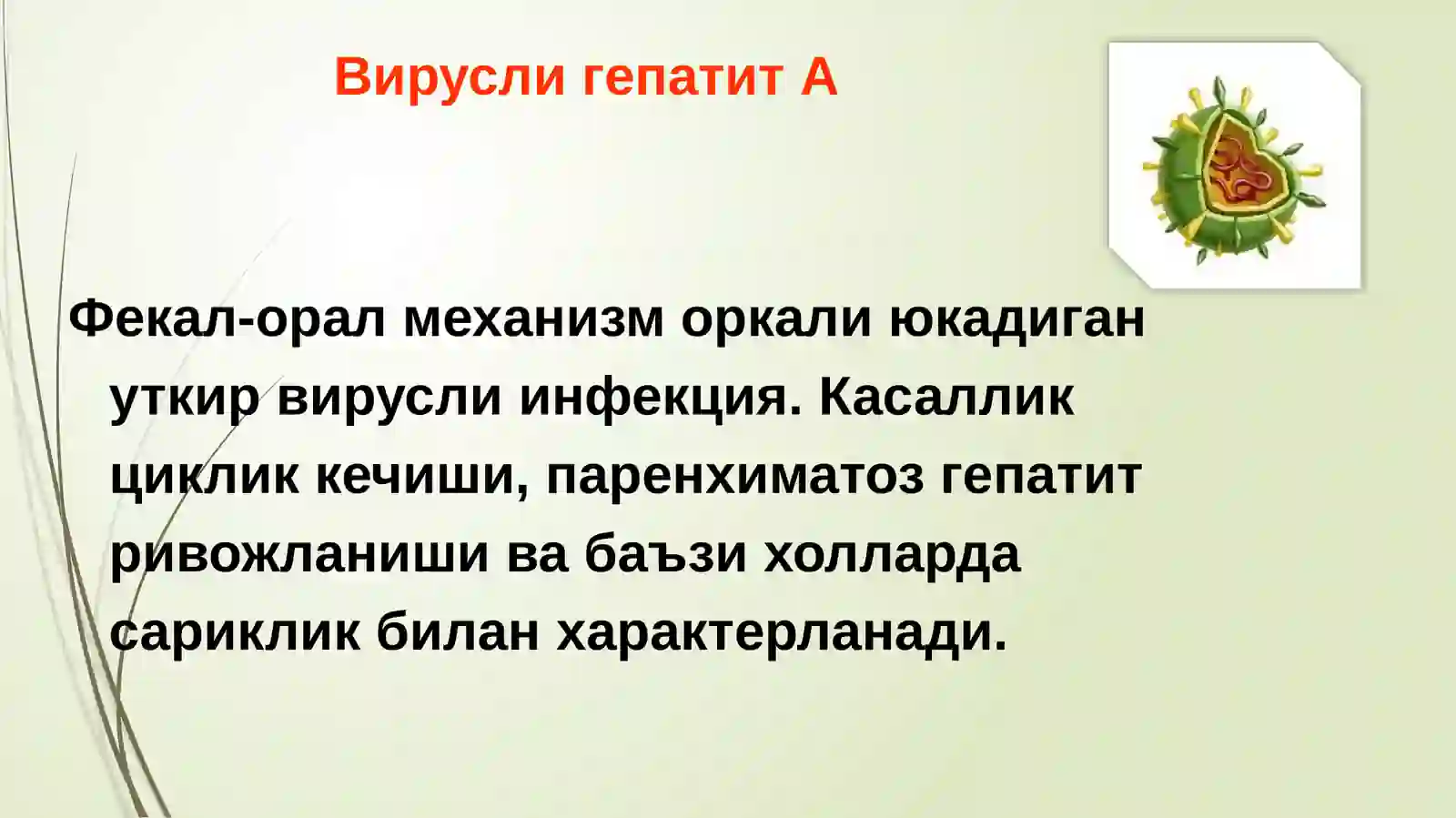 Вирусли гепатит А

Фекал-орал механизм оркали юкадиган уткир вирусли инфекция. Касаллик циклик кечиши, паренхиматоз гепатит ривожланиши ва баъзи холларда сариклик билан характерланади.